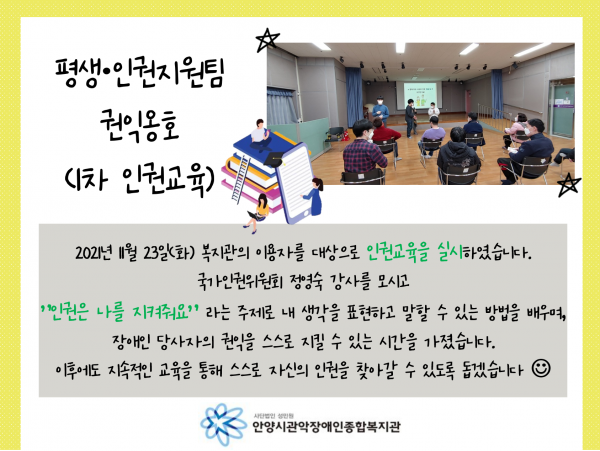 평생•인권지원팀
권익옹호
(1차 인권교육)

2021년 11월 23일(화) 복지관의 이용자를 대상으로 인권교육을 실시하였습니다.
국가인권위원회 정영숙 강사를 모시고
"인권은 나를 지켜줘요" 라는 주제로 내 생각을 표현하고 말할 수 있는 방법을 배우며,
장애인 당사자의 권익을 스스로 지킬 수 있는 시간을 가졌습니다.
이후에도 지속적인 교육을 통해 스스로 자신의 인권을 찾아갈 수 있도록 돕겠습니다 ☺

사단법인 성민원
안양시관악장애인종합복지관